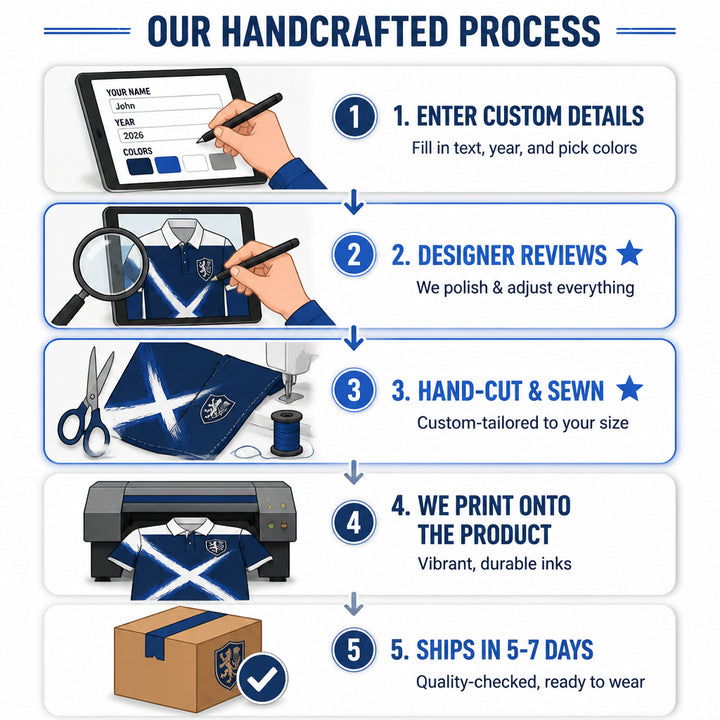 OUR HANDCRAFTED PROCESS

YOUR NAME
John
YEAR
2026
COLORS

1 1. ENTER CUSTOM DETAILS
Fill in text, year, and pick colors

2 2. DESIGNER REVIEWS
We polish & adjust everything

3 3. HAND-CUT & SEWN
Custom-tailored to your size

4 4. WE PRINT ONTO THE PRODUCT
Vibrant, durable inks

5 5. SHIPS IN 5-7 DAYS
Quality-checked, ready to wear